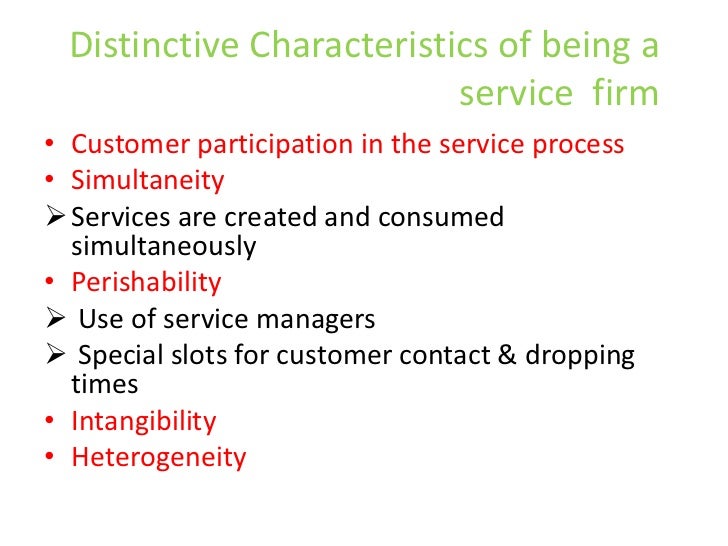 Distinctive Characteristics of being a service firm

• Customer participation in the service process
• Simultaneity
➢ Services are created and consumed simultaneously
• Perishability
➢ Use of service managers
➢ Special slots for customer contact & dropping times
• Intangibility
• Heterogeneity